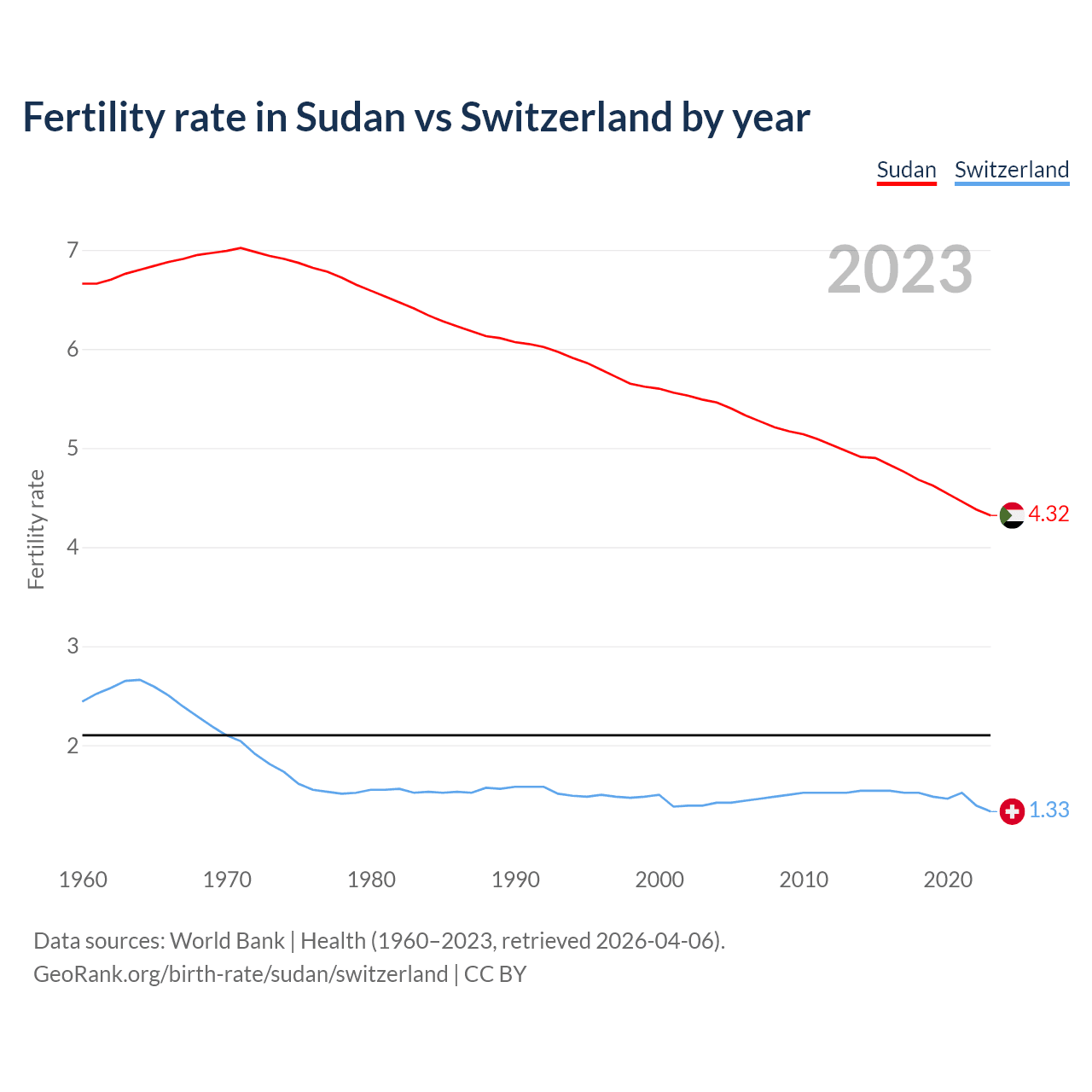 Fertility rate in Sudan vs Switzerland by year

Sudan Switzerland

2023

Fertility rate

7
6
5
4
3
2

4.32
1.33

1960 1970 1980 1990 2000 2010 2020

Data sources: World Bank | Health (1960–2023, retrieved 2026-04-06).
GeoRank.org/birth-rate/sudan/switzerland | CC BY